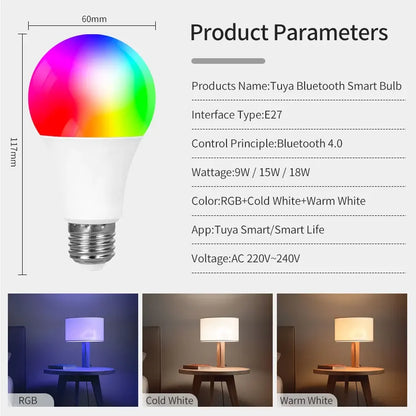 60mm

117mm

Product Parameters

Products Name:Tuya Bluetooth Smart Bulb

Interface Type:E27

Control Principle:Bluetooth 4.0

Wattage:9W / 15W / 18W

Color:RGB+Cold White+Warm White

App:Tuya Smart/Smart Life

Voltage:AC 220V~240V

RGB

Cold White

Warm White